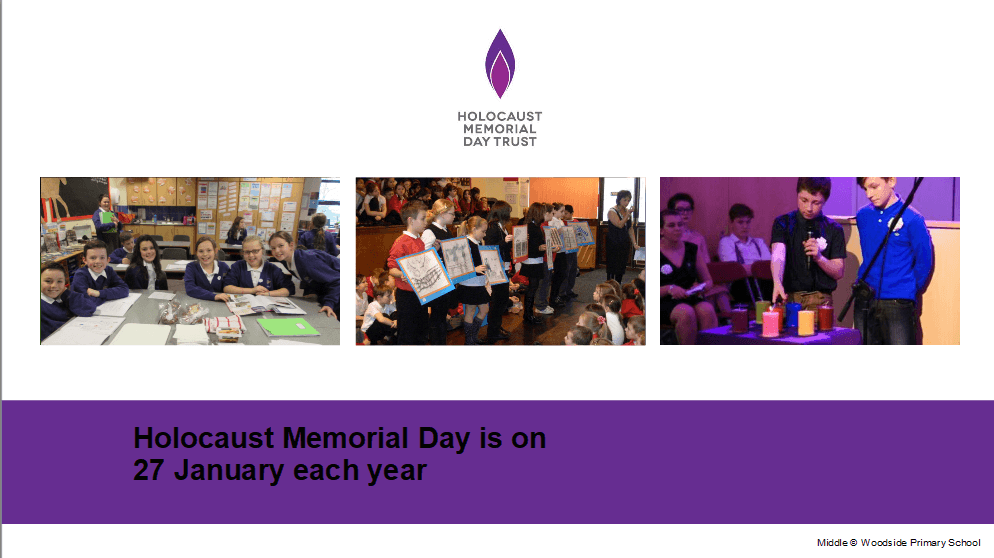 HOLOCAUST MEMORIAL DAY TRUST

Holocaust Memorial Day is on 27 January each year

Middle © Woodside Primary School